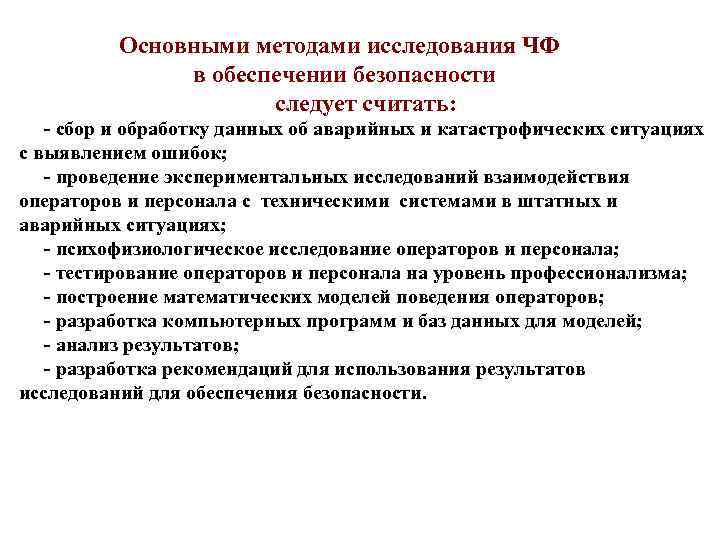 Основными методами исследования ЧФ
в обеспечении безопасности
следует считать:

- сбор и обработку данных об аварийных и катастрофических ситуациях с выявлением ошибок;

- проведение экспериментальных исследований взаимодействия операторов и персонала с техническими системами в штатных и аварийных ситуациях;

- психофизиологическое исследование операторов и персонала;

- тестирование операторов и персонала на уровень профессионализма;

- построение математических моделей поведения операторов;

- разработка компьютерных программ и баз данных для моделей;

- анализ результатов;

- разработка рекомендаций для использования результатов исследований для обеспечения безопасности.